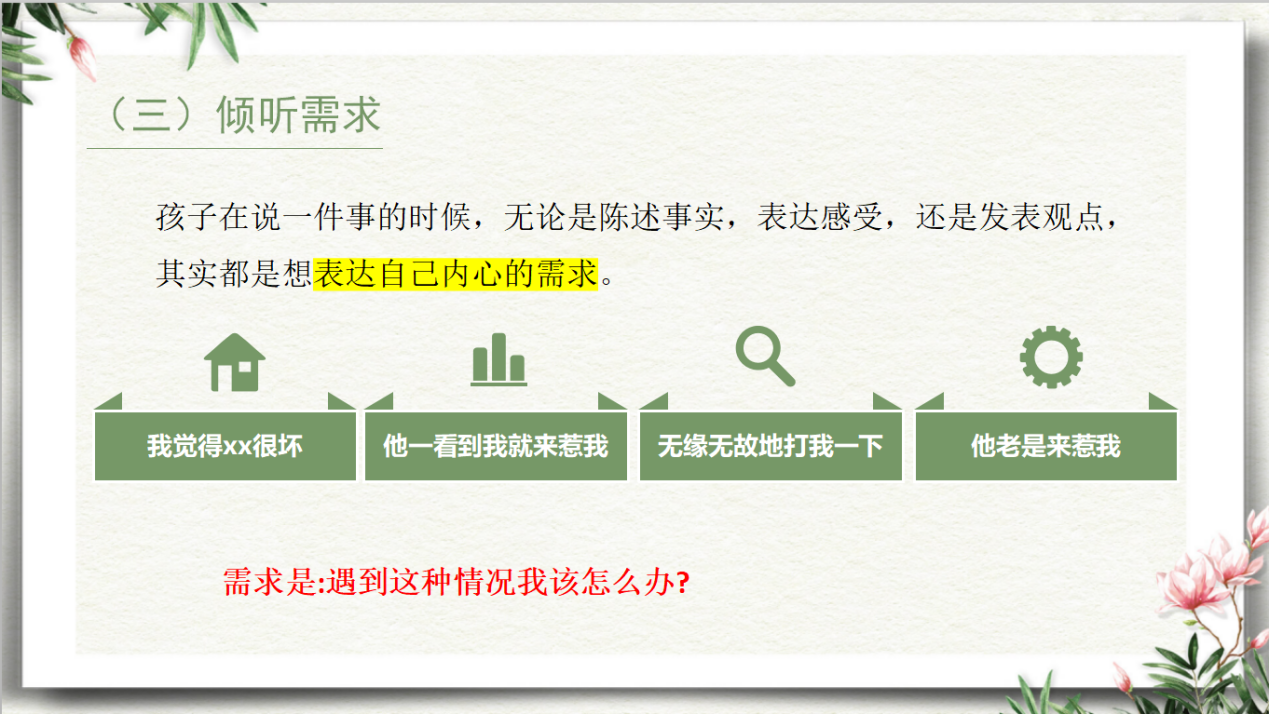 （三）倾听需求

孩子在说一件事的时候，无论是陈述事实，表达感受，还是发表观点，其实都是想表达自己内心的需求。

我觉得xx很坏

他一看到我就来惹我

无缘无故地打我一下

他老是来惹我

需求是:遇到这种情况我该怎么办?